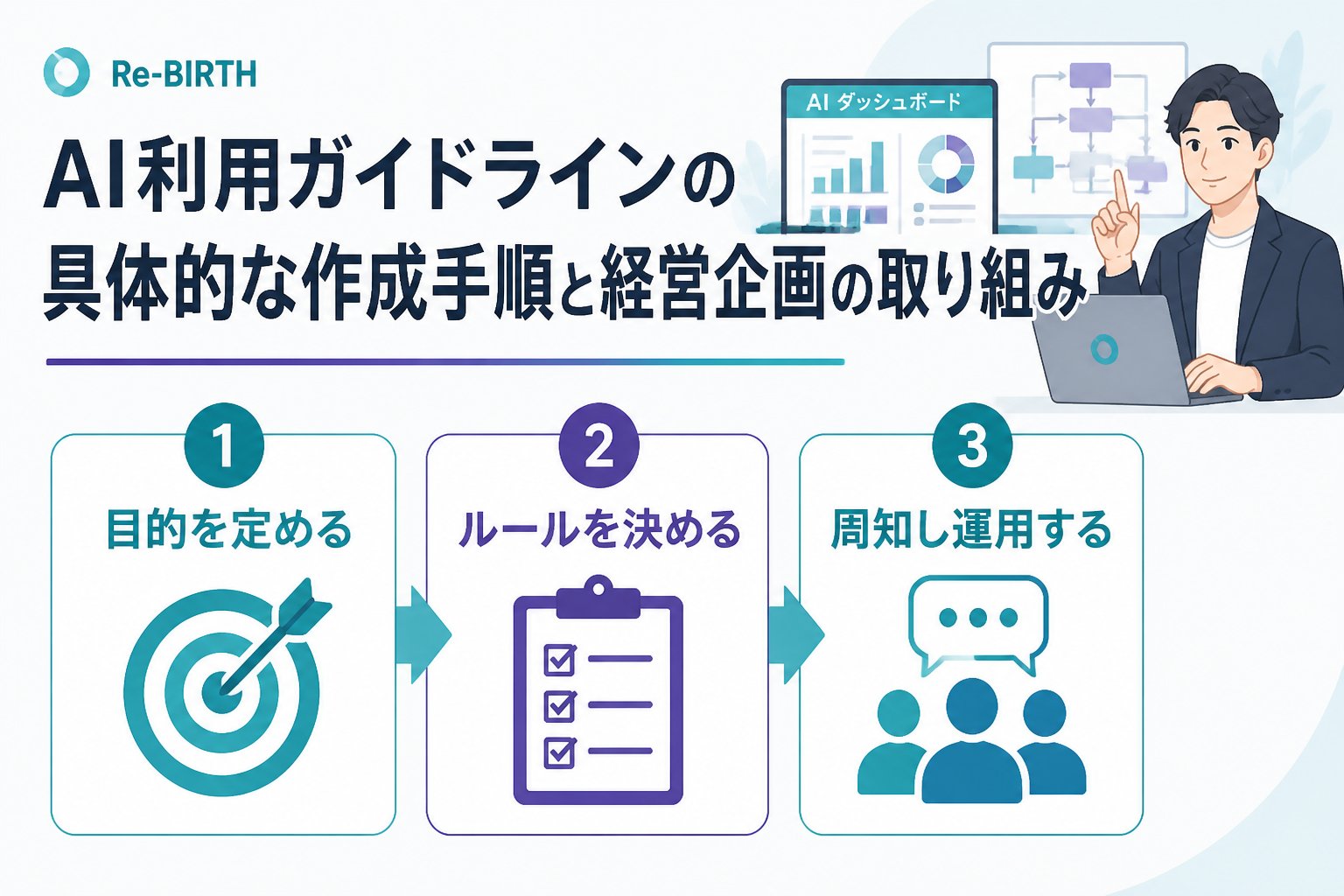 Re-BIRTH

AI ダッシュボード

AI利用ガイドラインの具体的な作成手順と経営企画の取り組み

1
目的を定める

2
ルールを決める

3
周知し運用する